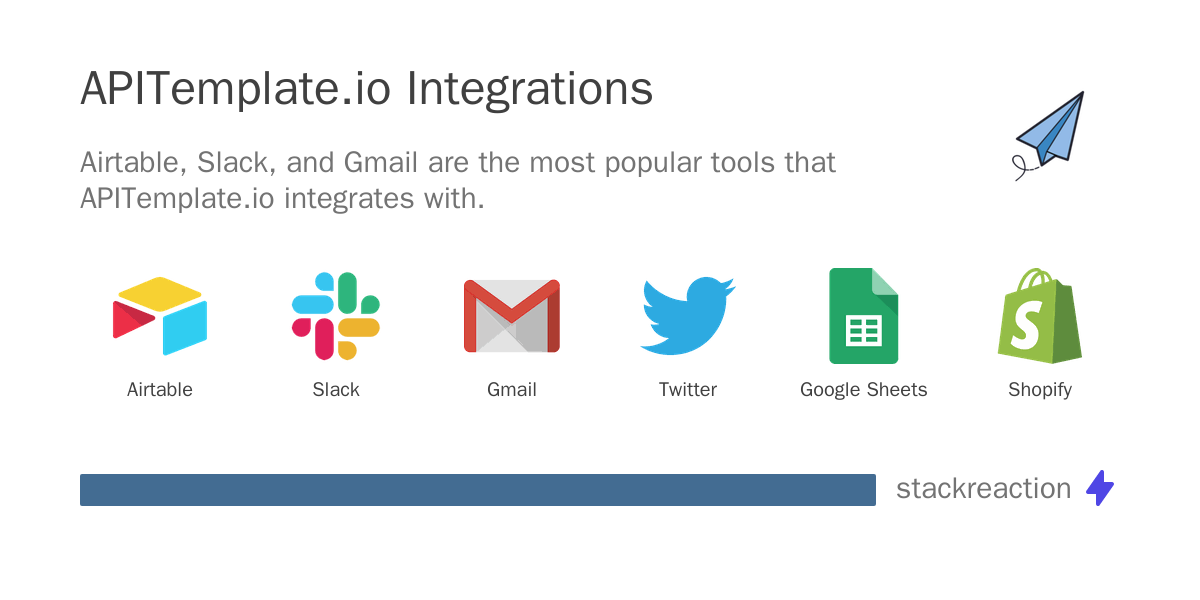 APITemplate.io Integrations

Airtable, Slack, and Gmail are the most popular tools that APITemplate.io integrates with.

Airtable

Slack

Gmail

Twitter

Google Sheets

Shopify

stackreaction